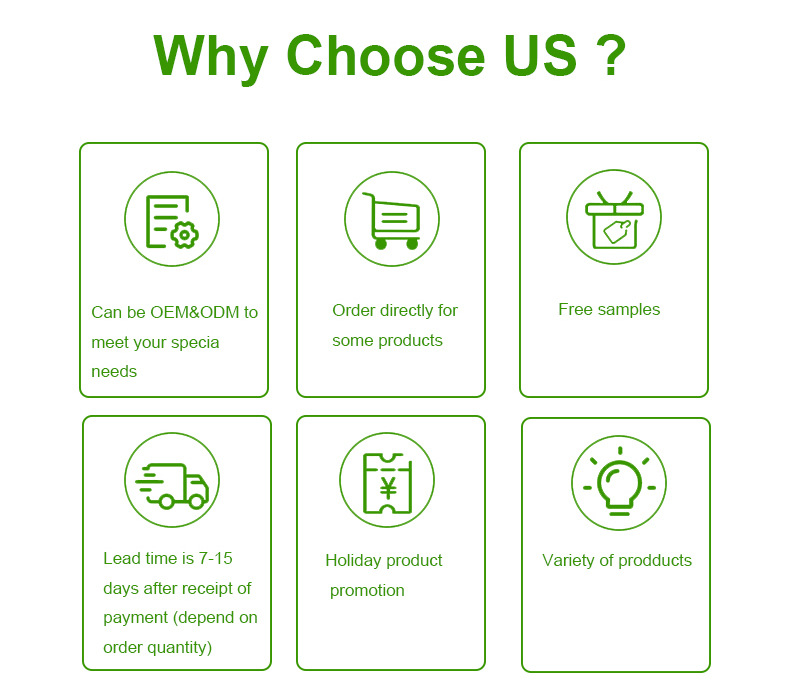 Why Choose US ?

Can be OEM&ODM to meet your specia needs

Order directly for some products

Free samples

Lead time is 7-15 days after receipt of payment (depend on order quantity)

¥

Holiday product promotion

Variety of prodducts